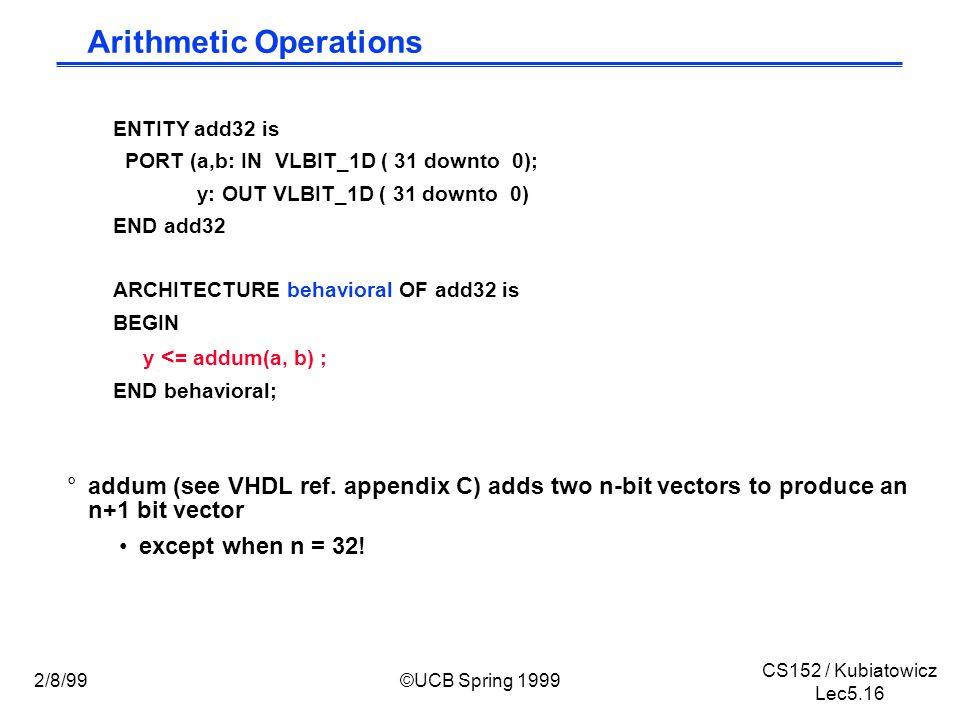 Arithmetic Operations

ENTITY add32 is
PORT (a,b: IN VLBIT_1D ( 31 downto 0);
y: OUT VLBIT_1D ( 31 downto 0)
END add32

ARCHITECTURE behavioral OF add32 is
BEGIN
y <= addum(a, b) ;
END behavioral;

° addum (see VHDL ref. appendix C) adds two n-bit vectors to produce an n+1 bit vector

• except when n = 32!

2/8/99

©UCB Spring 1999

CS152 / Kubiatowicz
Lec5.16